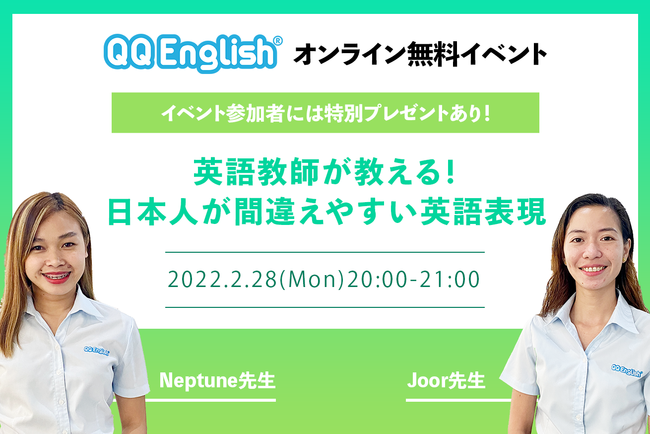 QQ English® オンライン無料イベント

イベント参加者には特別プレゼントあり!

英語教師が教える!
日本人が間違えやすい英語表現

2022.2.28(Mon)20:00-21:00

QQ English

Neptune先生

Joor先生

QQ English